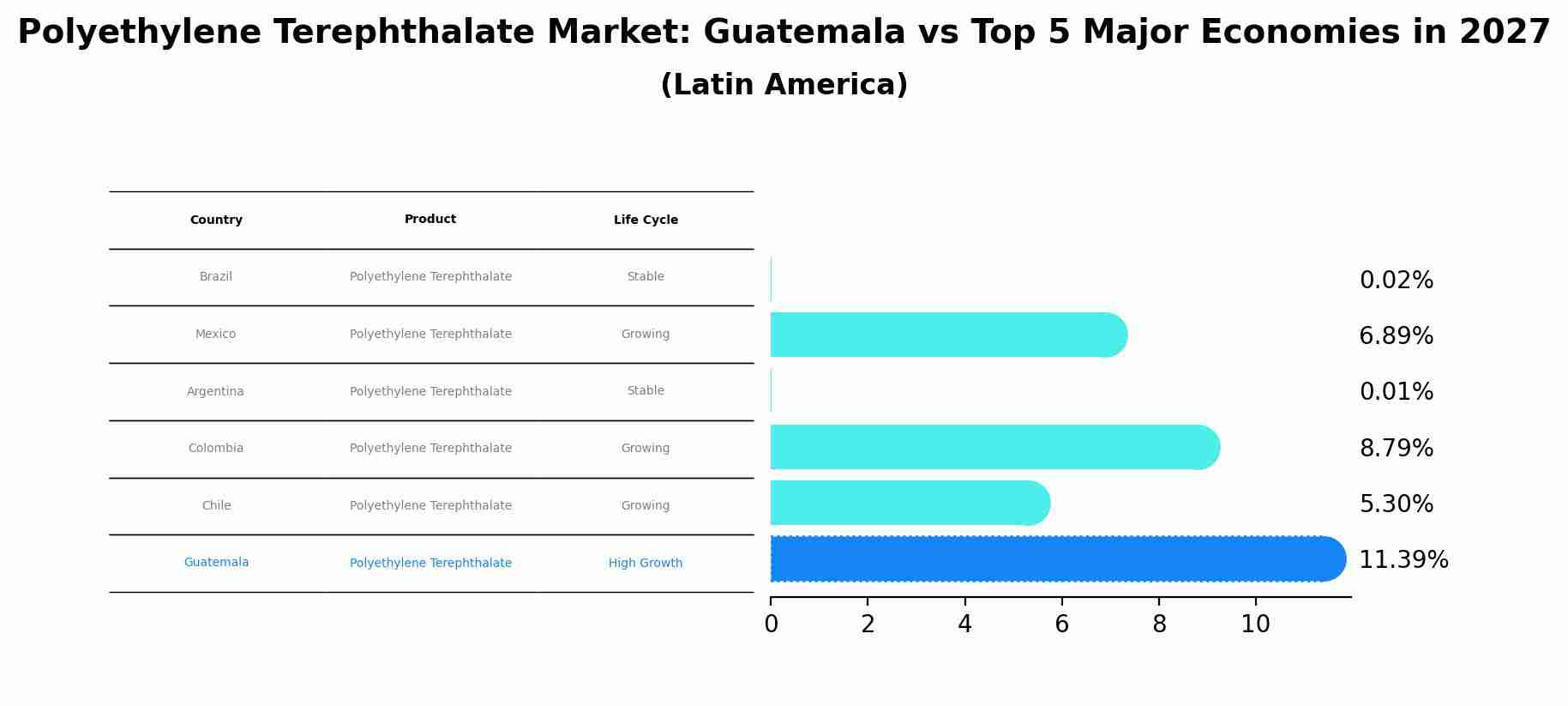 Polyethylene Terephthalate Market: Guatemala vs Top 5 Major Economies in 2027
(Latin America)

| Country | Product | Life Cycle |
|---|---|---|
| Brazil | Polyethylene Terephthalate | Stable |
| Mexico | Polyethylene Terephthalate | Growing |
| Argentina | Polyethylene Terephthalate | Stable |
| Colombia | Polyethylene Terephthalate | Growing |
| Chile | Polyethylene Terephthalate | Growing |
| Guatemala | Polyethylene Terephthalate | High Growth |

0.02%
6.89%
0.01%
8.79%
5.30%
11.39%

0 2 4 6 8 10